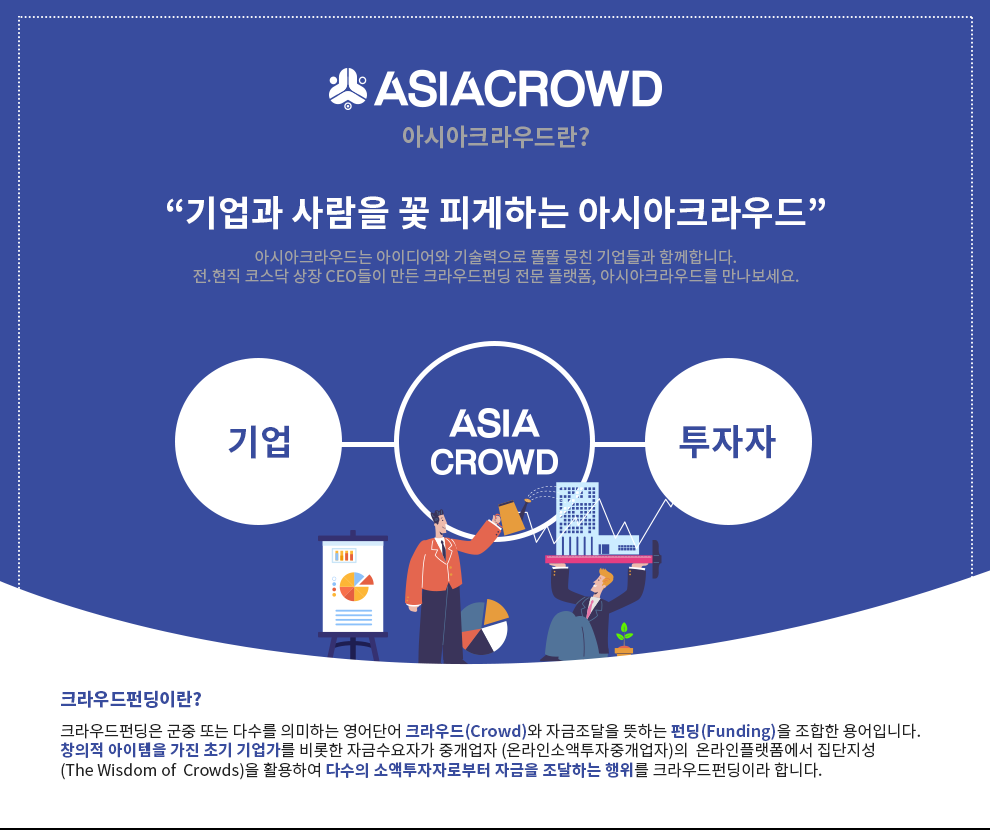 ASIACROWD

아시아크라우드란?

“기업과 사람을 꽃 피게하는 아시아크라우드”

아시아크라우드는 아이디어와 기술력으로 똘똘 뭉친 기업들과 함께합니다.
전.현직 코스닥 상장 CEO들이 만든 크라우드펀딩 전문 플랫폼, 아시아크라우드를 만나보세요.

기업

ASIA CROWD

투자자

크라우드펀딩이란?

크라우드펀딩은 군중 또는 다수를 의미하는 영어단어 크라우드(Crowd)와 자금조달을 뜻하는 펀딩(Funding)을 조합한 용어입니다. 창의적 아이템을 가진 초기 기업가를 비롯한 자금수요자가 중개업자 (온라인소액투자중개업자)의 온라인플랫폼에서 집단지성 (The Wisdom of Crowds)을 활용하여 다수의 소액투자자로부터 자금을 조달하는 행위를 크라우드펀딩이라 합니다.